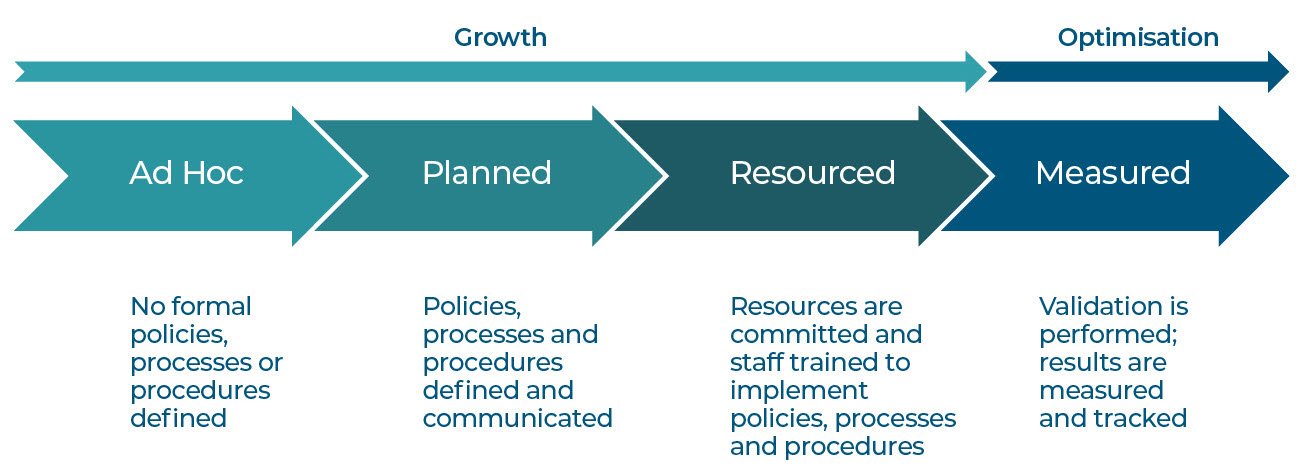 Growth

Optimisation

Ad Hoc

Planned

Resourced

Measured

No formal policies, processes or procedures defined

Policies, processes and procedures defined and communicated

Resources are committed and staff trained to implement policies, processes and procedures

Validation is performed; results are measured and tracked